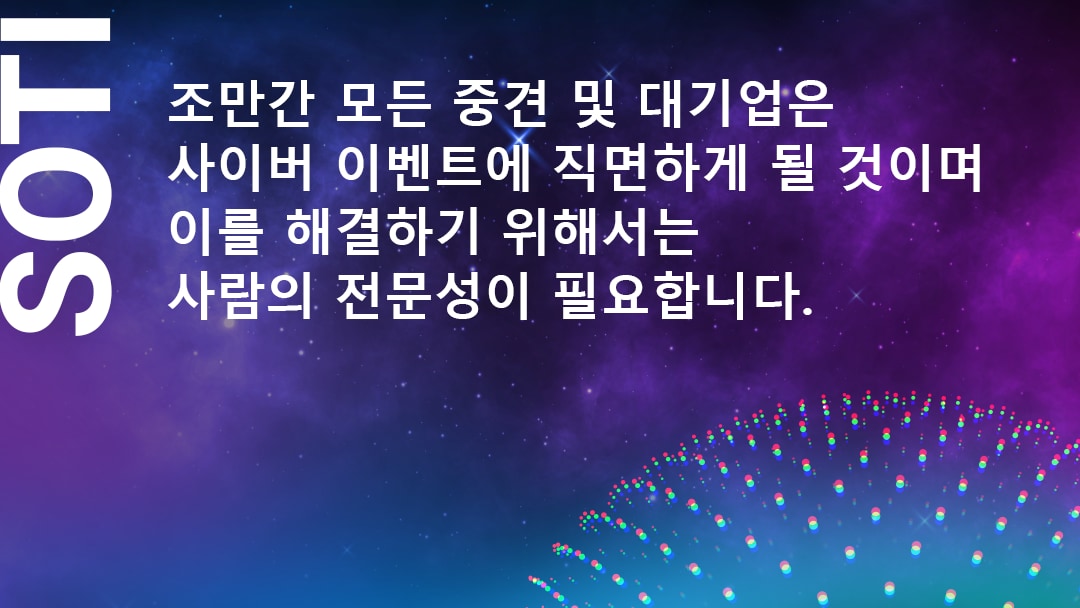 SOTI

조만간 모든 중견 및 대기업은 사이버 이벤트에 직면하게 될 것이며 이를 해결하기 위해서는 사람의 전문성이 필요합니다.